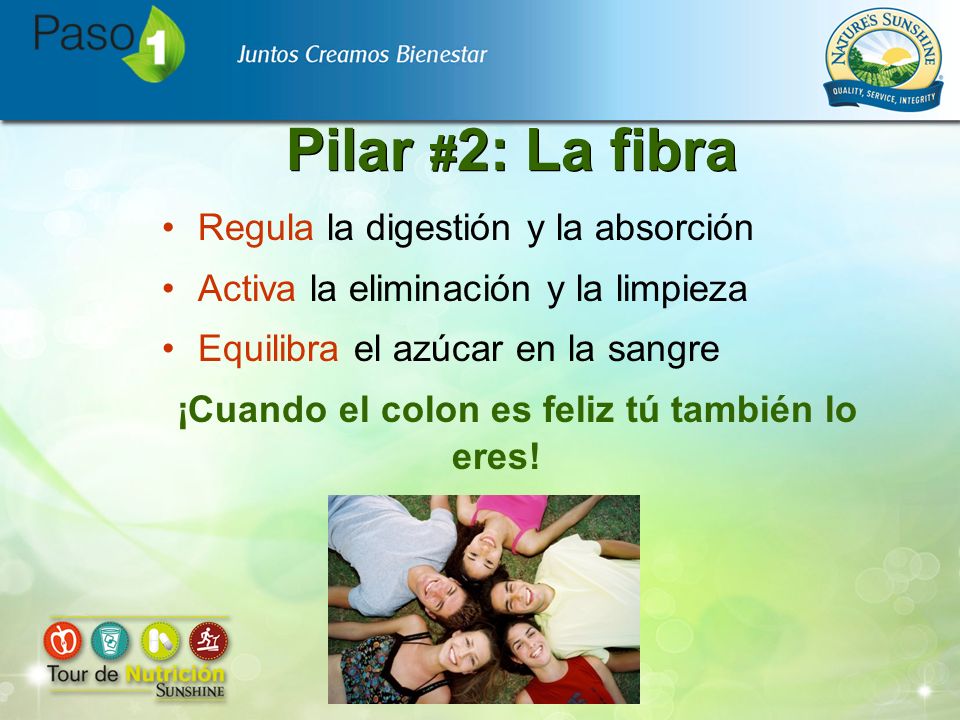 Paso 1

Juntos Creamos Bienestar

NATURE'S SUNSHINE
QUALITY, SERVICE, INTEGRITY

Pilar #2: La fibra

• Regula la digestión y la absorción
• Activa la eliminación y la limpieza
• Equilibra el azúcar en la sangre

¡Cuando el colon es feliz tú también lo eres!

Tour de Nutrición
SUNSHINE